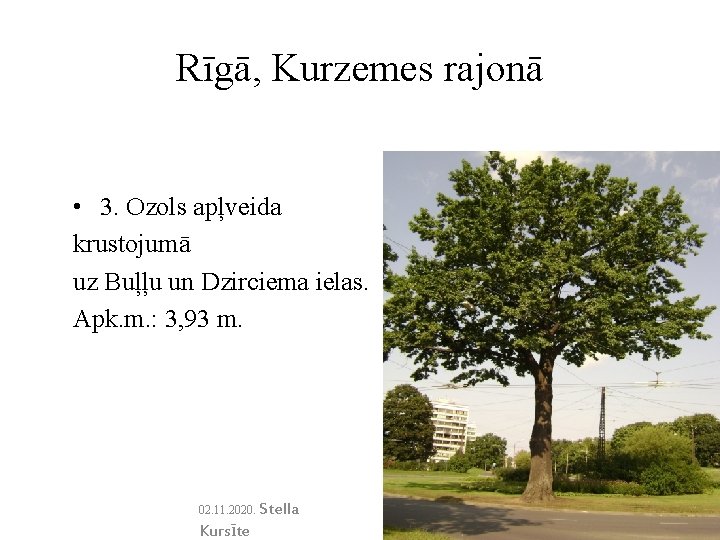 Rīgā, Kurzemes rajonā

• 3. Ozols apļveida krustojumā
uz Buļļu un Dzirciema ielas.
Apk.m.: 3,93 m.

02.11.2020. Stella Kursīte